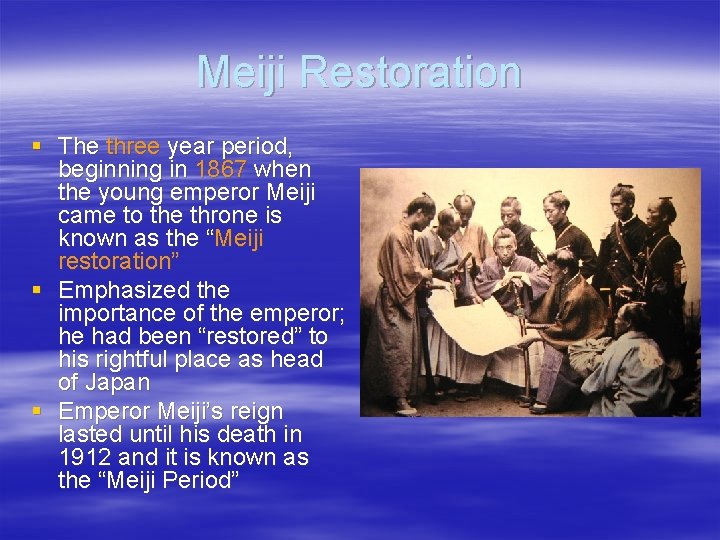 Meiji Restoration

▪ The three year period, beginning in 1867 when the young emperor Meiji came to the throne is known as the “Meiji restoration”
▪ Emphasized the importance of the emperor; he had been “restored” to his rightful place as head of Japan
▪ Emperor Meiji’s reign lasted until his death in 1912 and it is known as the “Meiji Period”